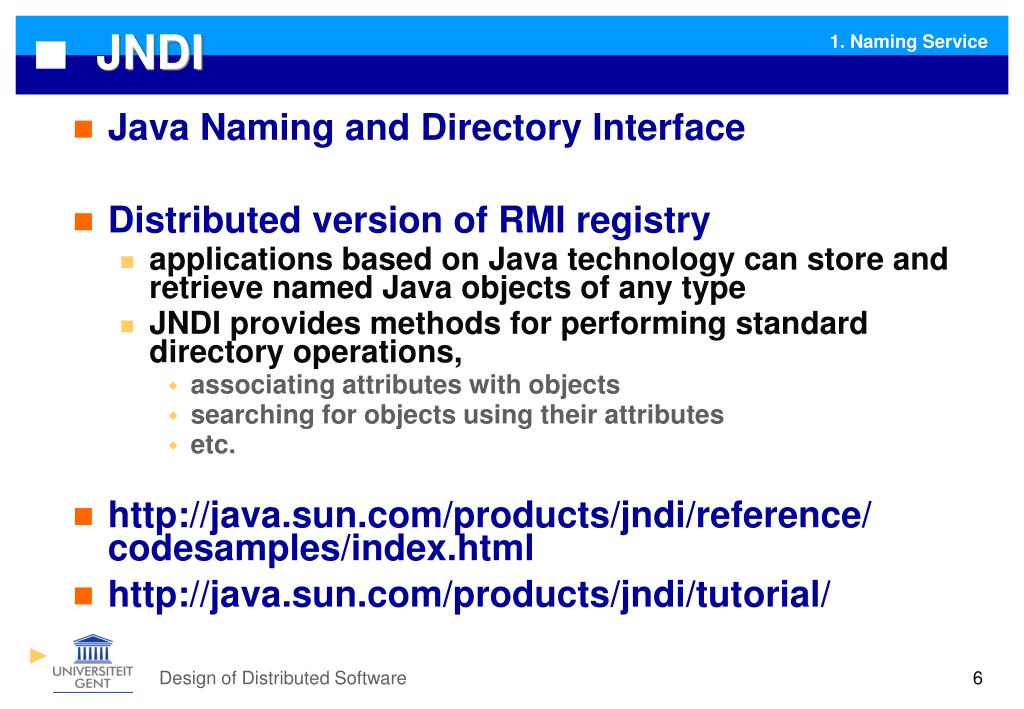 JNDI

1. Naming Service

Java Naming and Directory Interface

Distributed version of RMI registry

applications based on Java technology can store and retrieve named Java objects of any type

JNDI provides methods for performing standard directory operations,

associating attributes with objects

searching for objects using their attributes

etc.

http://java.sun.com/products/jndi/reference/codesamples/index.html

http://java.sun.com/products/jndi/tutorial/

UNIVERSITEIT GENT

Design of Distributed Software

6